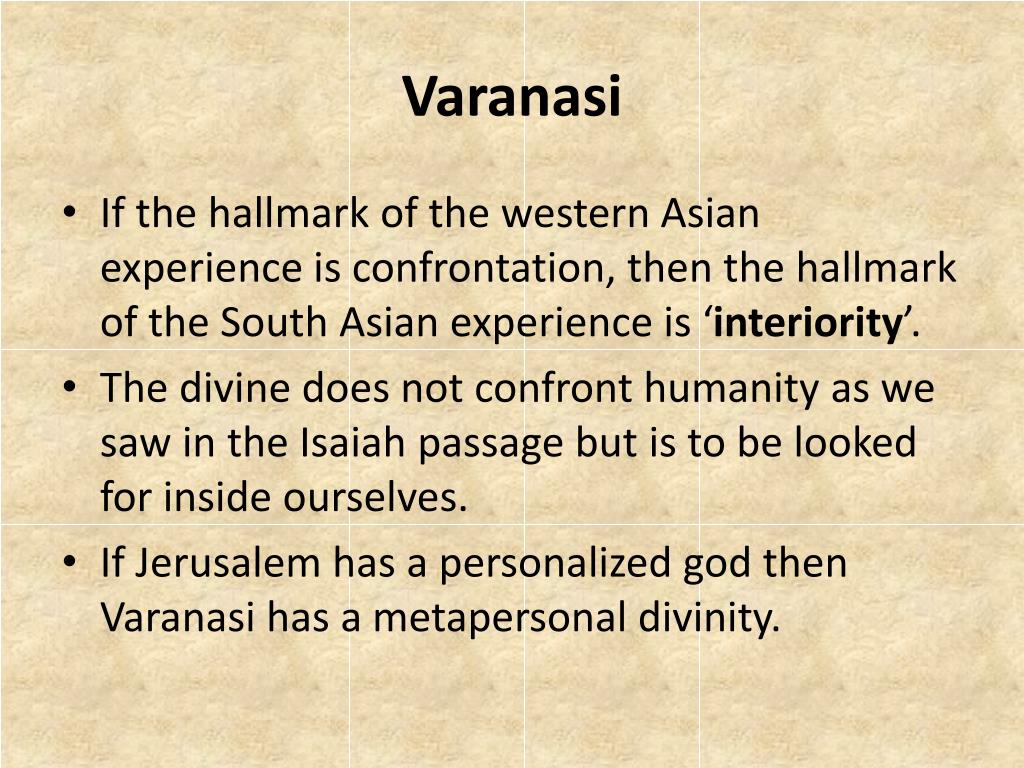 Varanasi

• If the hallmark of the western Asian experience is confrontation, then the hallmark of the South Asian experience is ‘interiority’.

• The divine does not confront humanity as we saw in the Isaiah passage but is to be looked for inside ourselves.

• If Jerusalem has a personalized god then Varanasi has a metapersonal divinity.